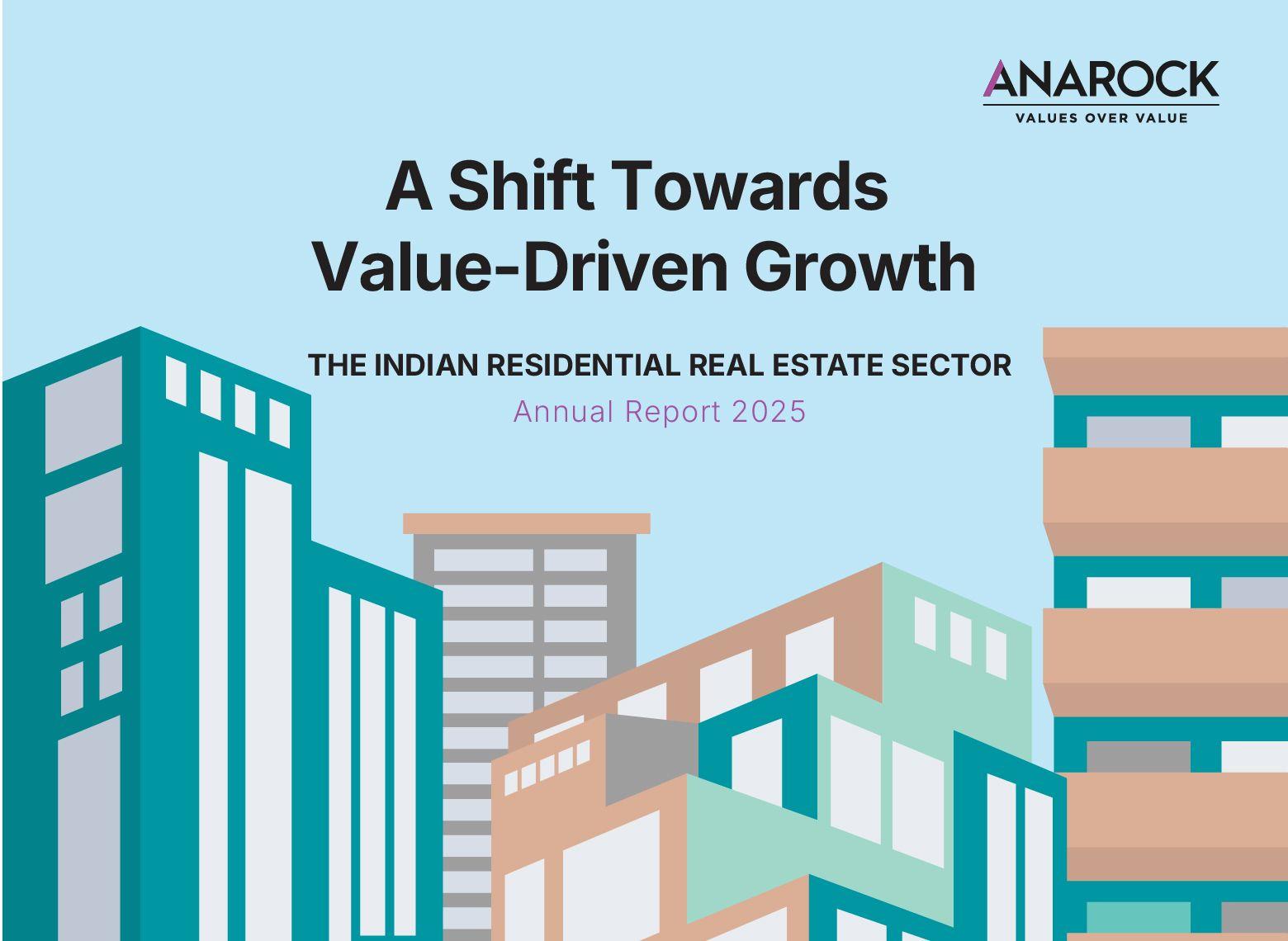 ANAROCK
VALUES OVER VALUE

A Shift Towards Value-Driven Growth

THE INDIAN RESIDENTIAL REAL ESTATE SECTOR
Annual Report 2025